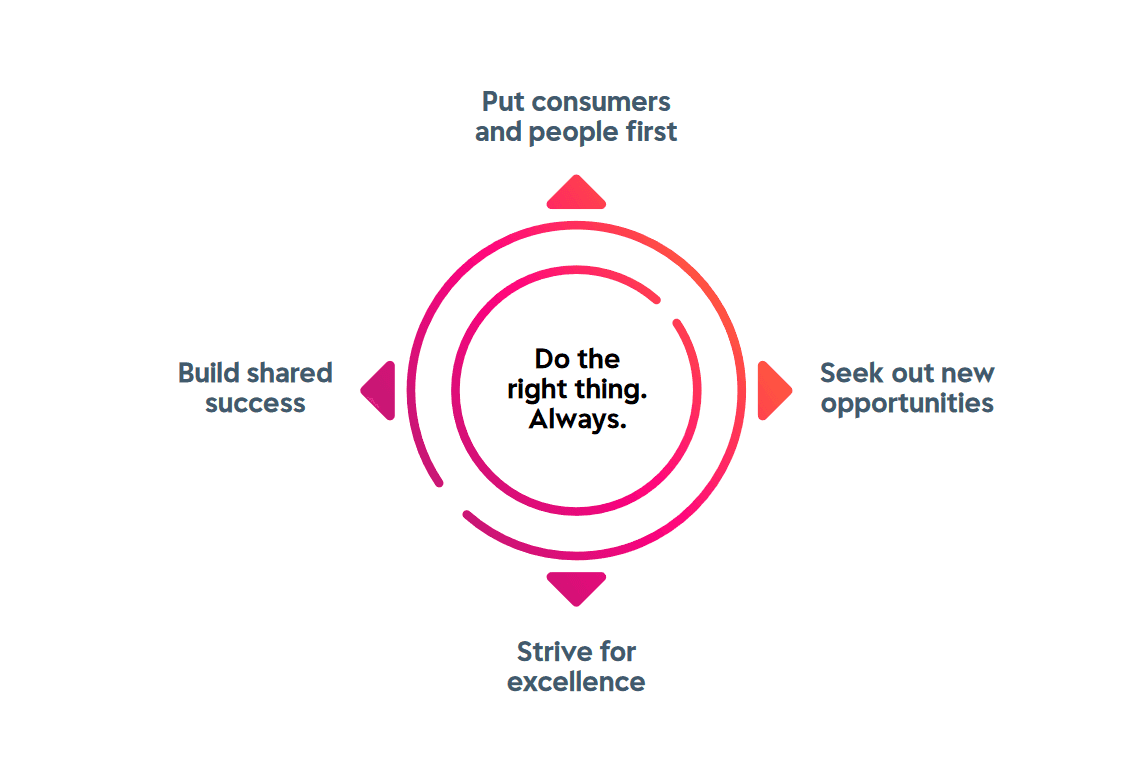 Put consumers and people first

Build shared success

Do the right thing. Always.

Seek out new opportunities

Strive for excellence